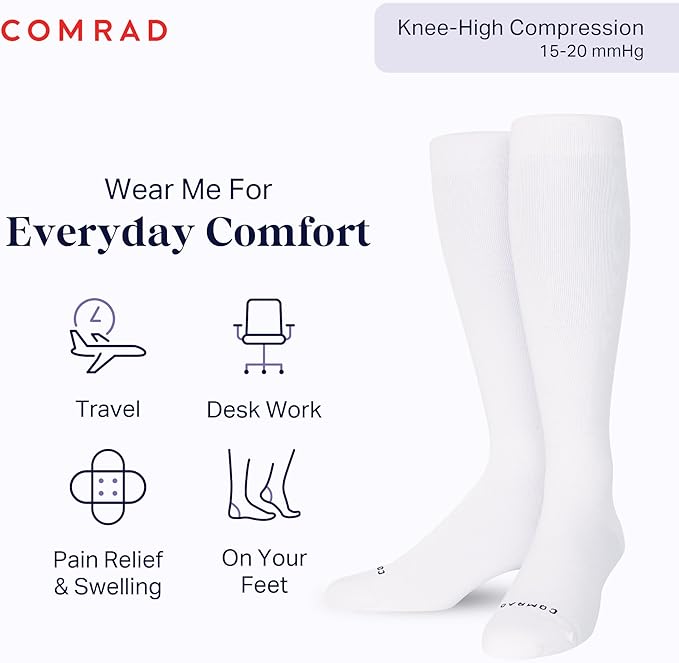 COMRAD

Knee-High Compression
15-20 mmHg

Wear Me For
Everyday Comfort

Travel

Desk Work

Pain Relief & Swelling

On Your Feet

COMRAD